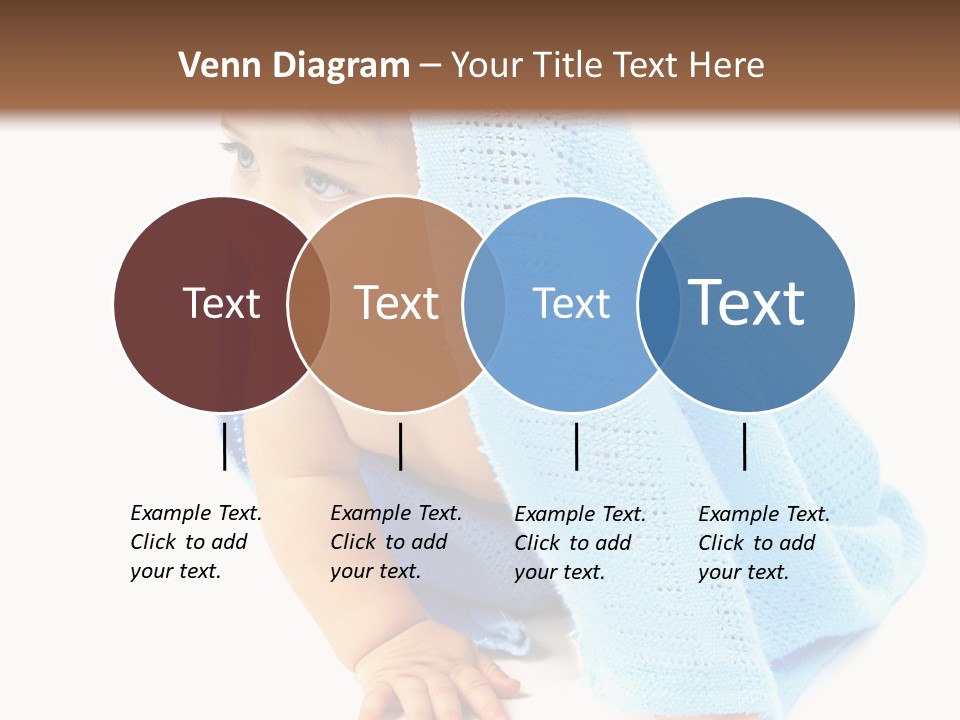 Venn Diagram – Your Title Text Here

Text

Text

Text

Text

Example Text. Click to add your text.

Example Text. Click to add your text.

Example Text. Click to add your text.

Example Text. Click to add your text.